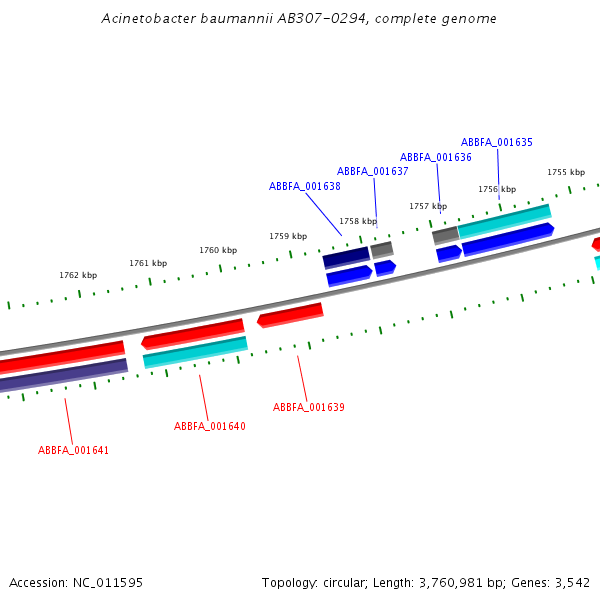 Acinetobacter baumannii AB307-0294, complete genome

ABBFA_001635
ABBFA_001636
ABBFA_001637
ABBFA_001638

1755 kbp
1756 kbp
1757 kbp
1758 kbp
1759 kbp
1760 kbp
1761 kbp
1762 kbp

ABBFA_001639
ABBFA_001640
ABBFA_001641

Accession: NC_011595

Topology: circular; Length: 3,760,981 bp; Genes: 3,542